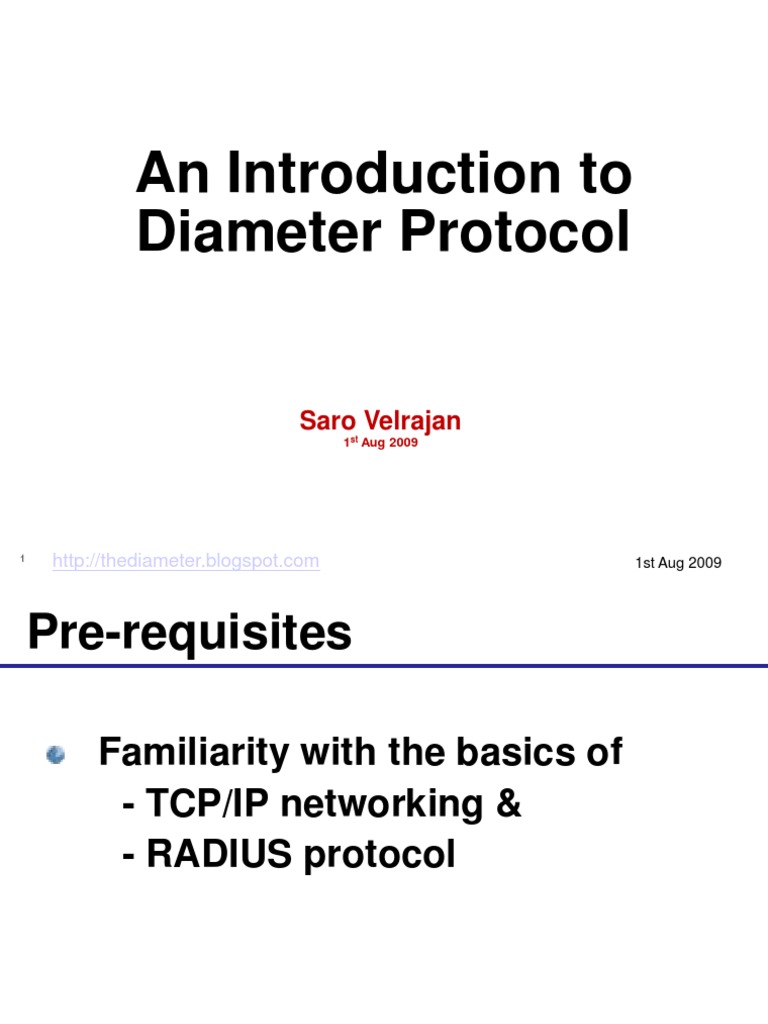 An Introduction to Diameter Protocol

Saro Velrajan
$1^{st}$ Aug 2009

1 http://thediameter.blogspot.com 1st Aug 2009

Pre-requisites

Familiarity with the basics of
- TCP/IP networking &
- RADIUS protocol